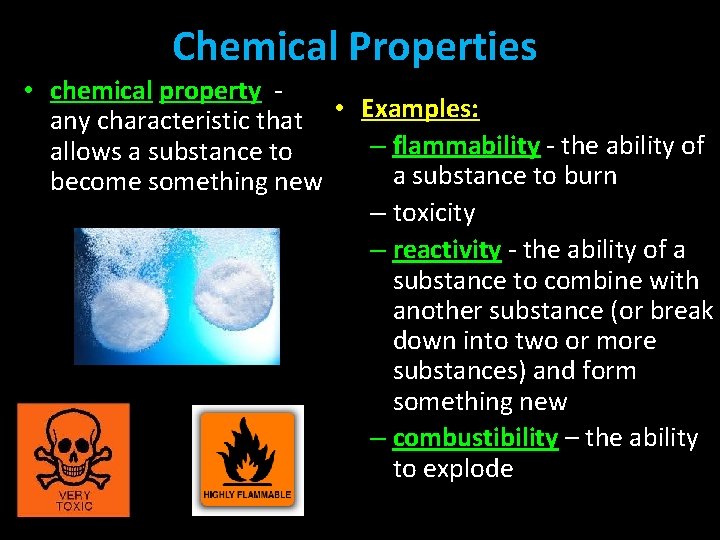 Chemical Properties

• chemical property - any characteristic that allows a substance to become something new

VERY TOXIC

HIGHLY FLAMMABLE

• Examples:
– flammability - the ability of a substance to burn
– toxicity
– reactivity - the ability of a substance to combine with another substance (or break down into two or more substances) and form something new
– combustibility – the ability to explode